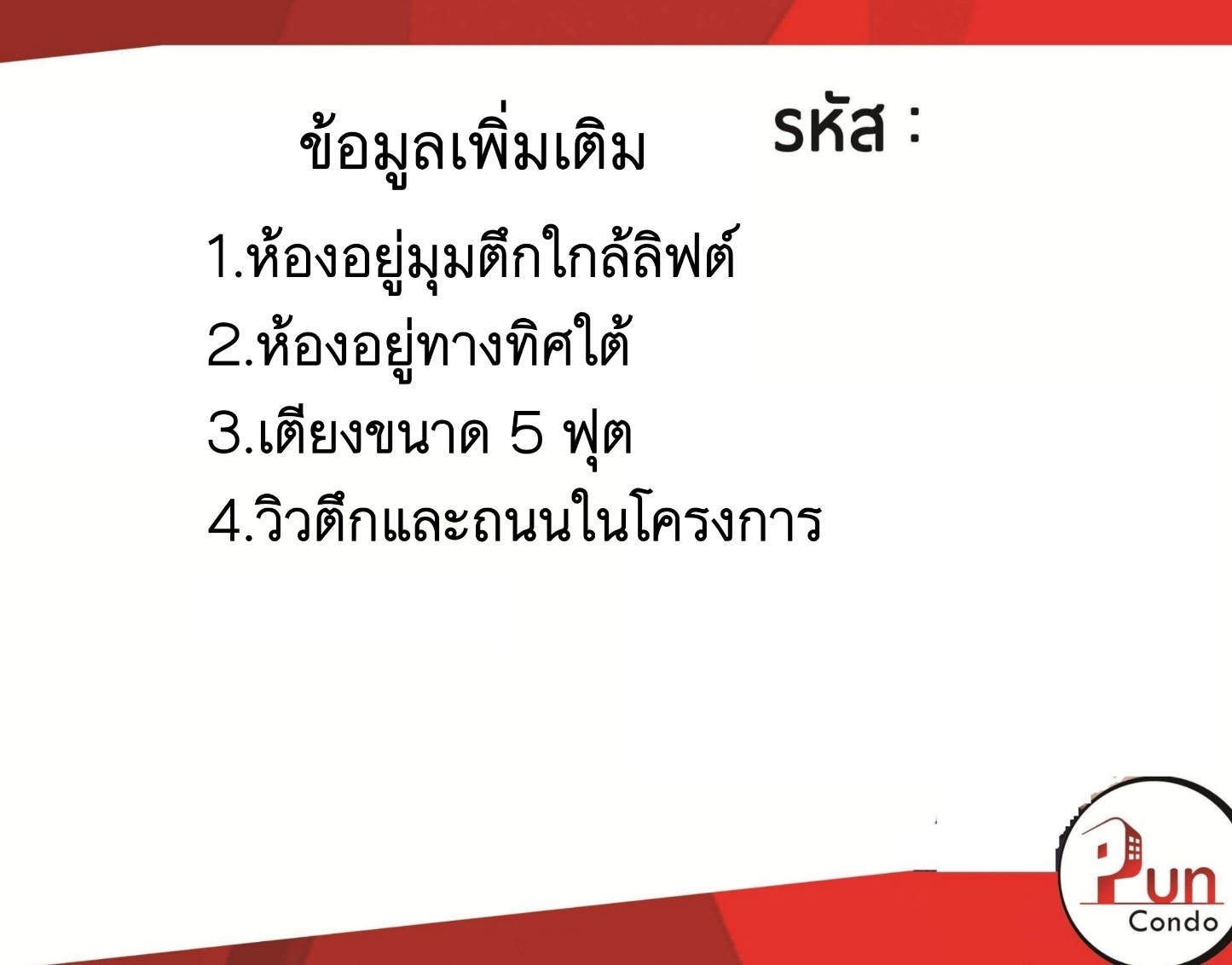 ข้อมูลเพิ่มเติม

รหัส :

1.ห้องอยู่มุมตึกใกล้ลิฟต์
2.ห้องอยู่ทางทิศใต้
3.เตียงขนาด 5 ฟุต
4.วิวตึกและถนนในโครงการ

Pun
Condo